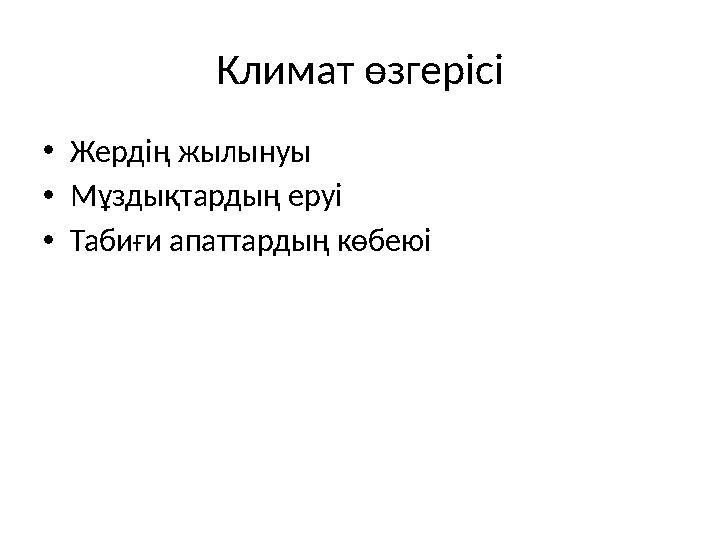 Климат өзгерісі

• Жердің жылынуы
• Мұздықтардың еруі
• Табиғи апаттардың көбеюі